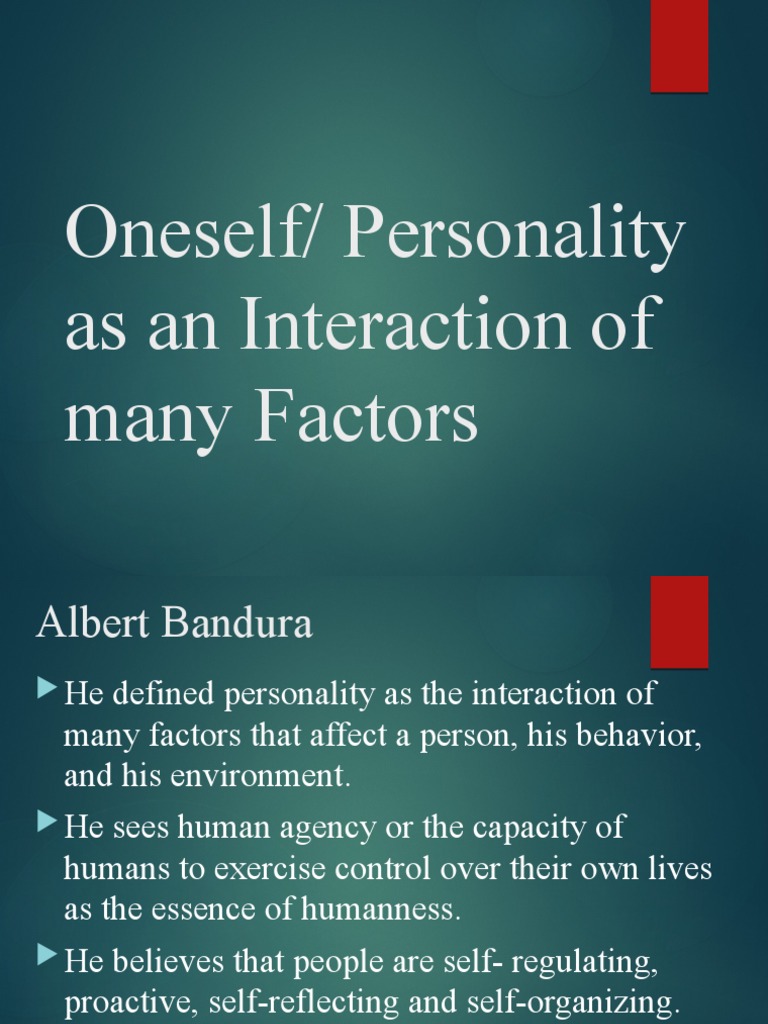 Oneself/ Personality as an Interaction of many Factors

Albert Bandura

He defined personality as the interaction of many factors that affect a person, his behavior, and his environment.

He sees human agency or the capacity of humans to exercise control over their own lives as the essence of humanness.

He believes that people are self- regulating, proactive, self-reflecting and self-organizing.